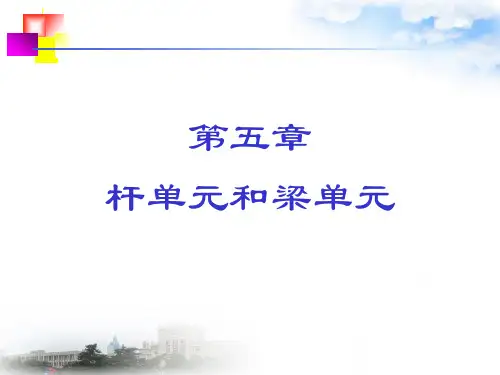 第五章

杆单元和梁单元